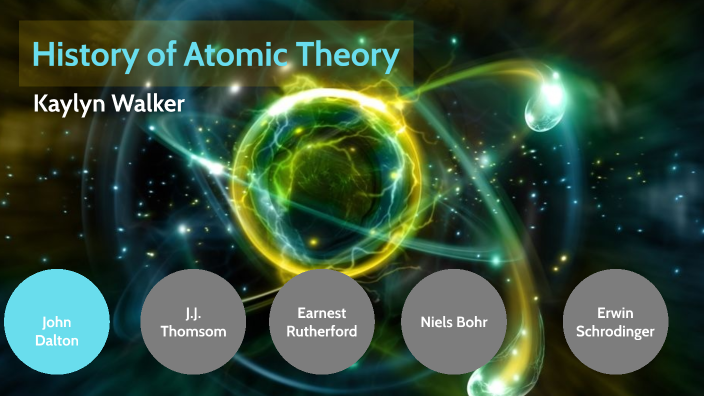 History of Atomic Theory

Kaylyn Walker

John Dalton

J.J. Thomsom

Earnest Rutherford

Niels Bohr

Erwin Schrodinger